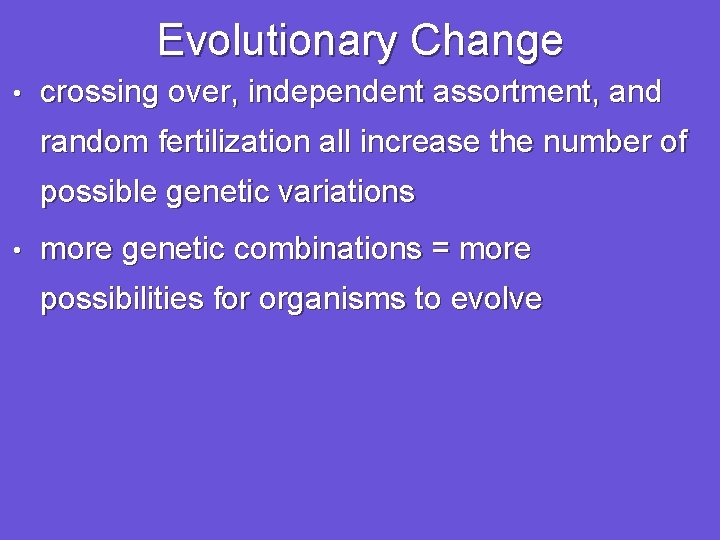 Evolutionary Change

• crossing over, independent assortment, and random fertilization all increase the number of possible genetic variations

• more genetic combinations = more possibilities for organisms to evolve